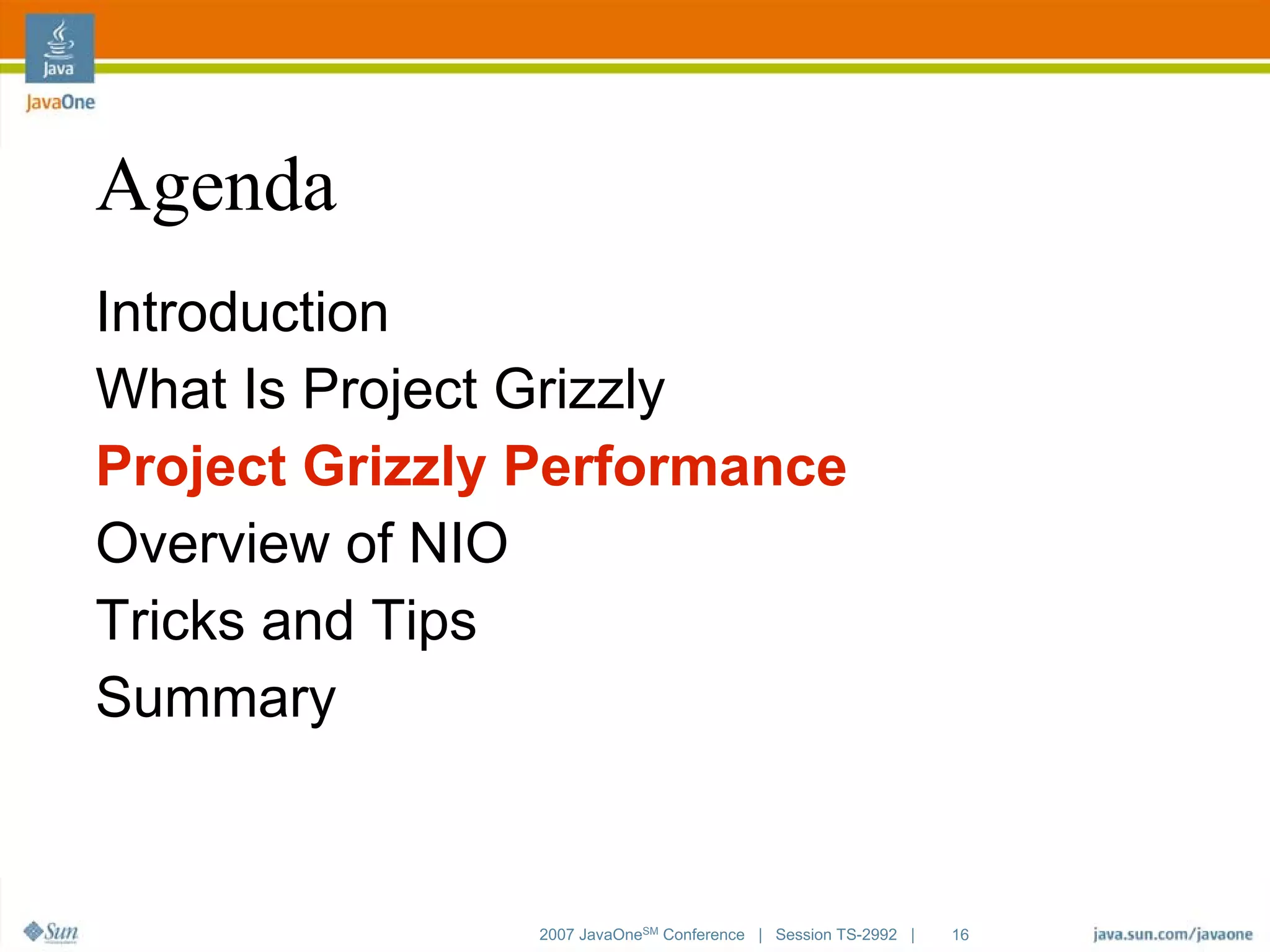 Java
JavaOne

Agenda

Introduction
What Is Project Grizzly
Project Grizzly Performance
Overview of NIO
Tricks and Tips
Summary

Sun

2007 JavaOne$^{SM}$ Conference | Session TS-2992 | 16

java.sun.com/javaone